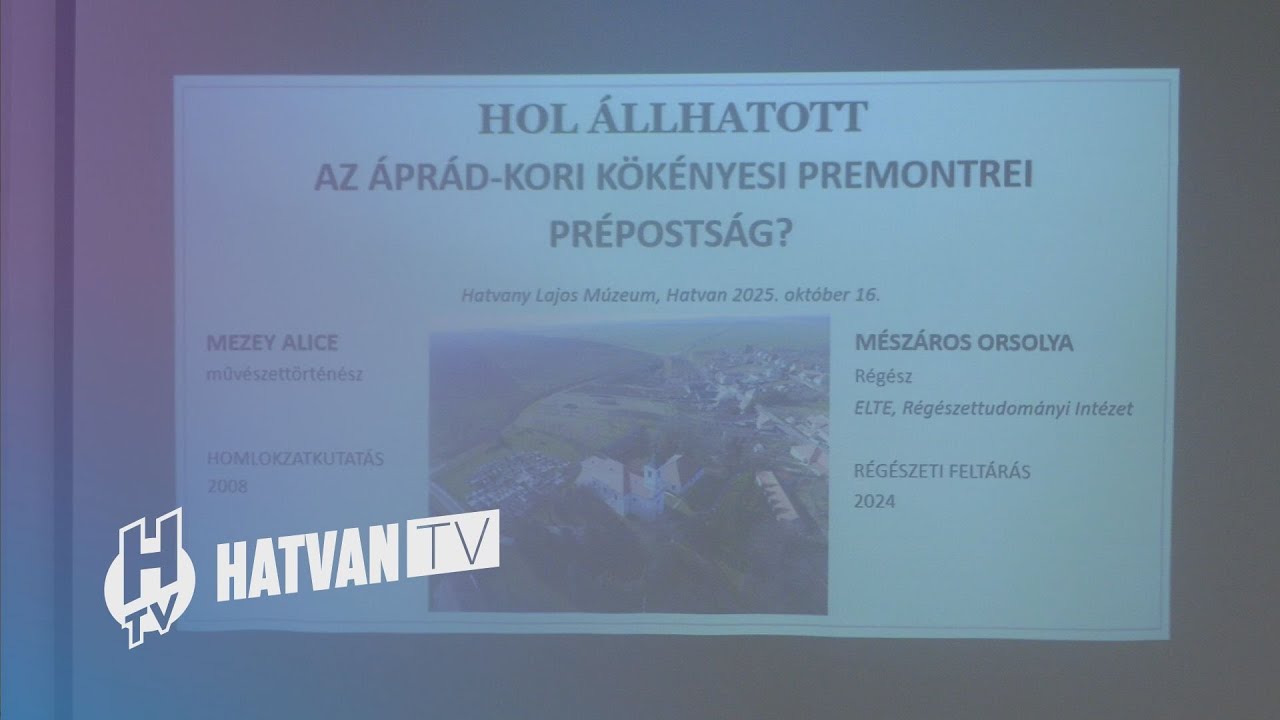 HOL ÁLLHATOTT
AZ ÁPRÁD-KORI KÖKÉNYESI PREMONTREI PRÉPOSTSÁG?

Hatvany Lajos Múzeum, Hatvan 2025. október 16.

MEZEY ALICE
művészettörténész

HOMLOKZATKUTATÁS
2008

MÉSZÁROS ORSOLYA
Régész
ELTE, Régészettudományi Intézet

RÉGÉSZETI FELTÁRÁS
2024

H TV HATVAN TV